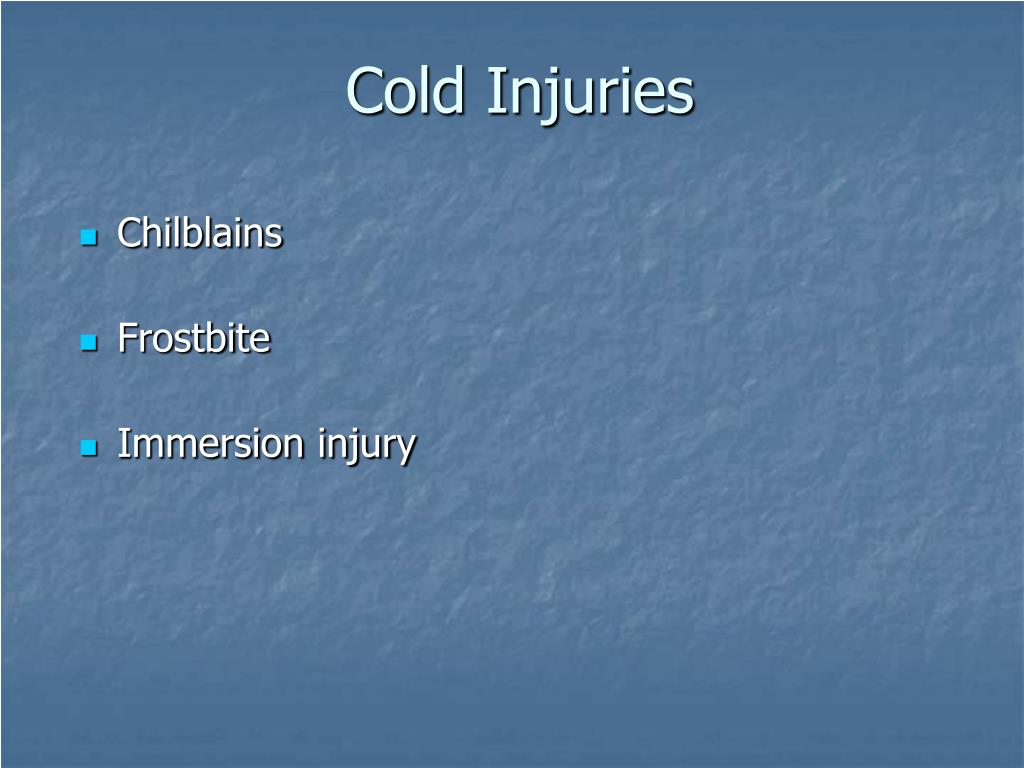 Cold Injuries

- Chilblains
- Frostbite
- Immersion injury